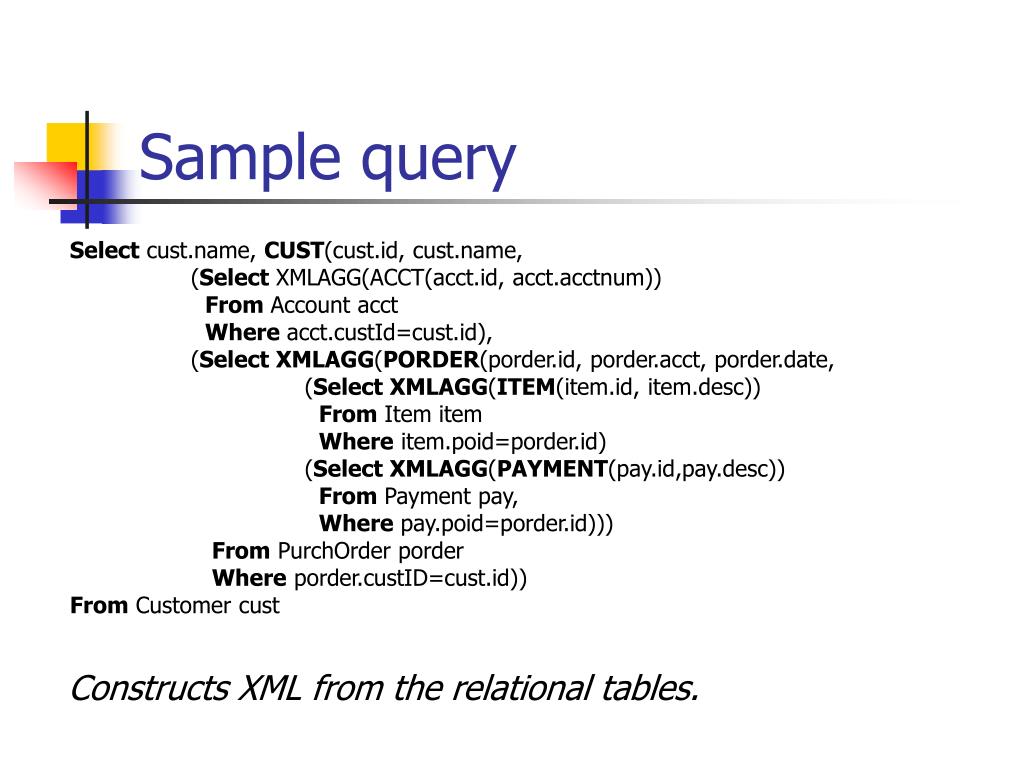 Sample query

Select cust.name, CUST(cust.id, cust.name,
(Select XMLAGG(ACCT(acct.id, acct.acctnum))
From Account acct
Where acct.custId=cust.id),
(Select XMLAGG(PORDER(porder.id, porder.acct, porder.date,
(Select XMLAGG(ITEM(item.id, item.desc))
From Item item
Where item.poid=porder.id)
(Select XMLAGG(PAYMENT(pay.id,pay.desc))
From Payment pay,
Where pay.poid=porder.id)))
From PurchOrder porder
Where porder.custID=cust.id))
From Customer cust

Constructs XML from the relational tables.